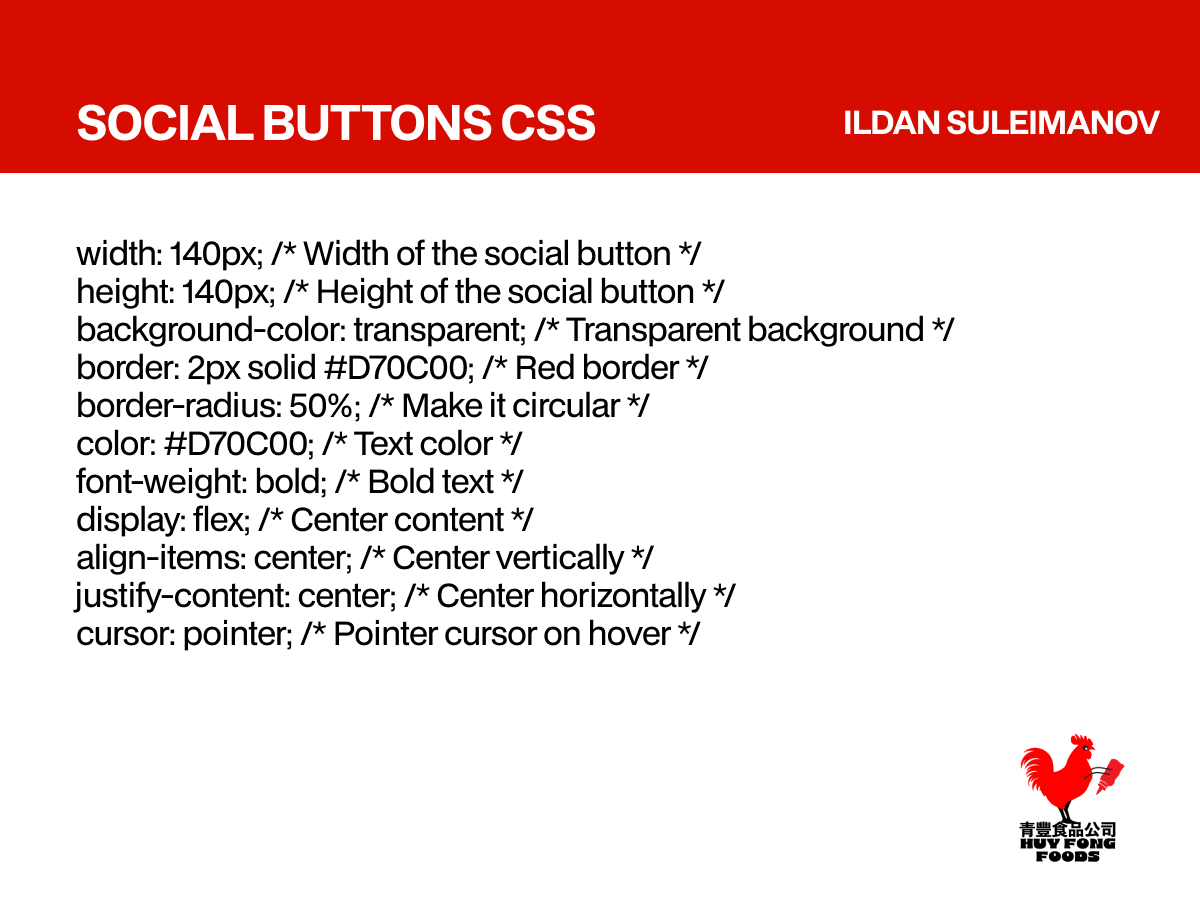 SOCIAL BUTTONS CSS

ILDAN SULEIMANOV

width: 140px; /* Width of the social button */
height: 140px; /* Height of the social button */
background-color: transparent; /* Transparent background */
border: 2px solid #D70C00; /* Red border */
border-radius: 50%; /* Make it circular */
color: #D70C00; /* Text color */
font-weight: bold; /* Bold text */
display: flex; /* Center content */
align-items: center; /* Center vertically */
justify-content: center; /* Center horizontally */
cursor: pointer; /* Pointer cursor on hover */

青豐食品公司
HUY FONG
FOODS